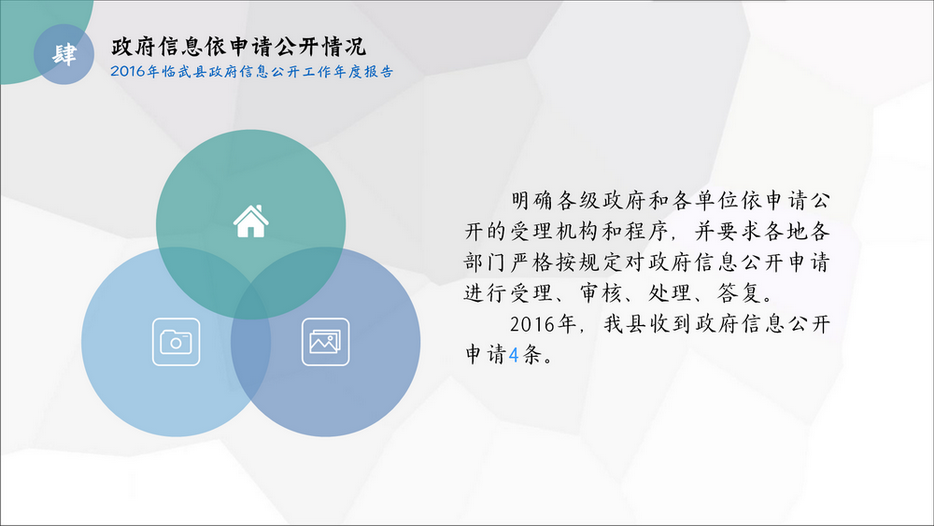 肆

政府信息依申请公开情况

2016年临武县政府信息公开工作年度报告

明确各级政府和各单位依申请公开的受理机构和程序，并要求各地各部门严格按规定对政府信息公开申请进行受理、审核、处理、答复。

2016年，我县收到政府信息公开申请4条。